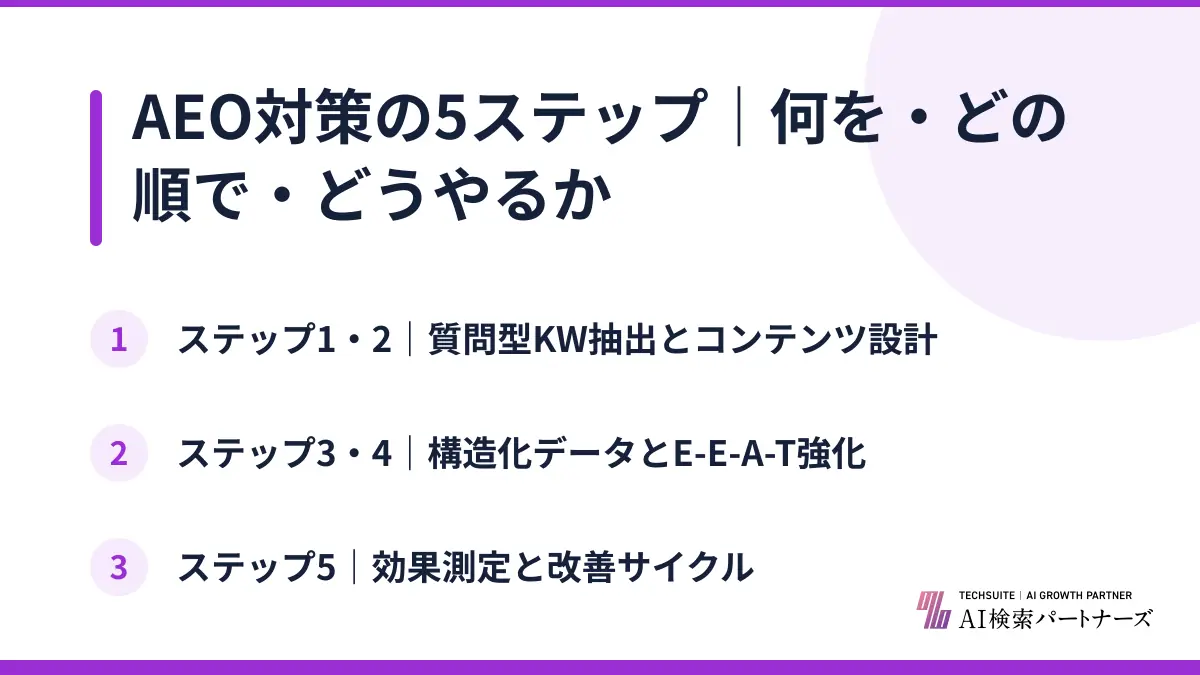 AEO対策の5ステップ｜何を・どの順で・どうやるか

1 ステップ1・2｜質問型KW抽出とコンテンツ設計

2 ステップ3・4｜構造化データとE-E-A-T強化

3 ステップ5｜効果測定と改善サイクル

TECHSUITE | AI GROWTH PARTNER
AI検索パートナーズ